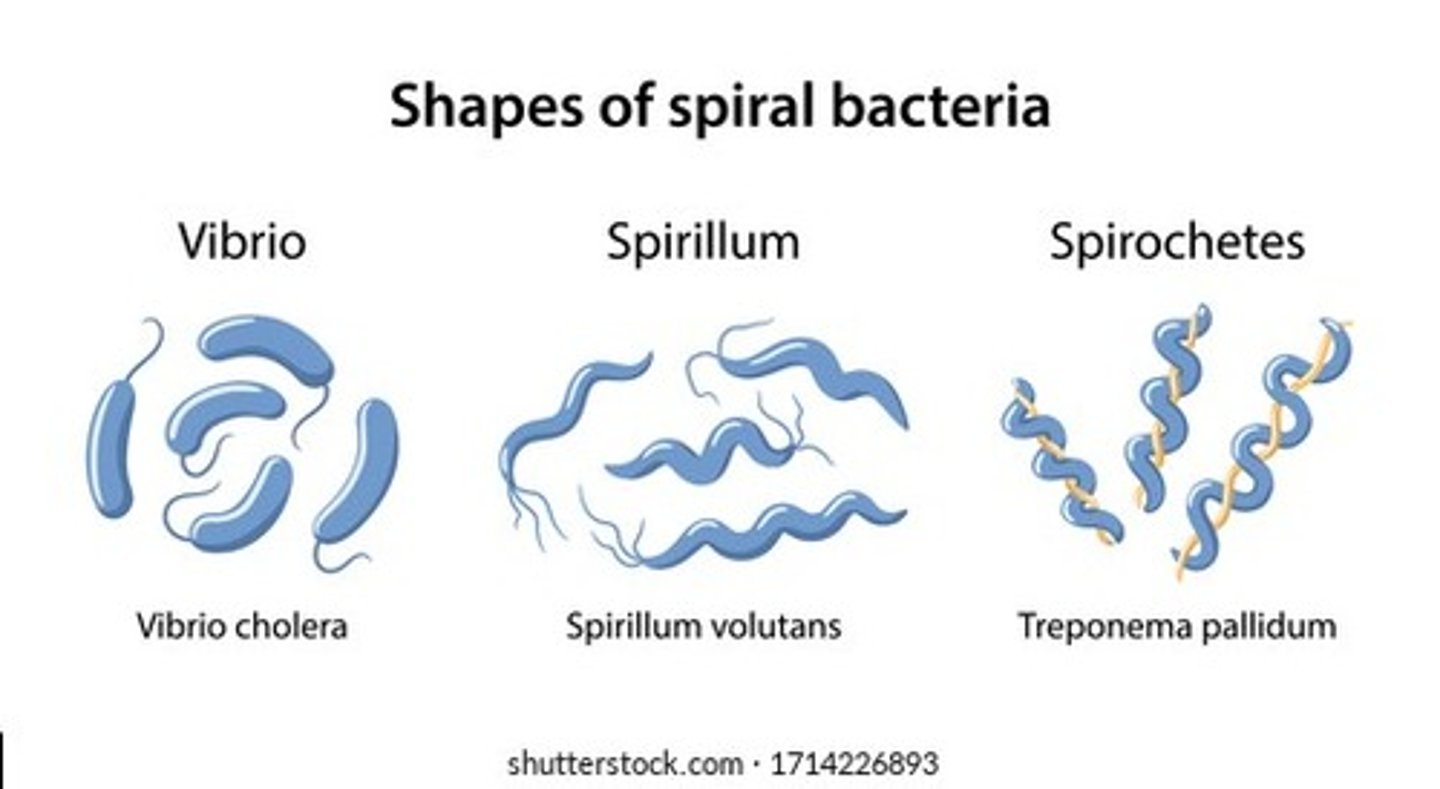 Shapes of spiral bacteria

Vibrio

Spirillum

Spirochetes

Vibrio cholera

Spirillum volutans

Treponema pallidum

shutterstock.com · 1714226893